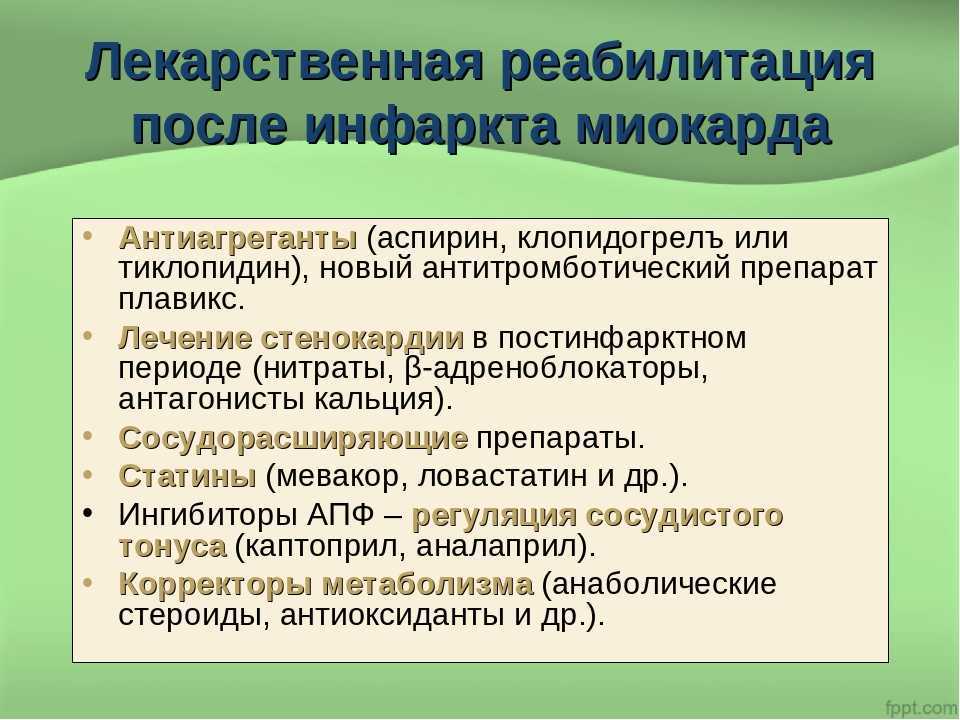 Лекарственная реабилитация после инфаркта миокарда

• Антиагреганты (аспирин, клопидогрелъ или тиклопидин), новый антитромботический препарат плавикс.
• Лечение стенокардии в постинфарктном периоде (нитраты, β-адреноблокаторы, антагонисты кальция).
• Сосудорасширяющие препараты.
• Статины (мевакор, ловастатин и др.).
• Ингибиторы АПФ – регуляция сосудистого тонуса (каптоприл, аналаприл).
• Корректоры метаболизма (анаболические стероиды, антиоксиданты и др.).

fppt.com